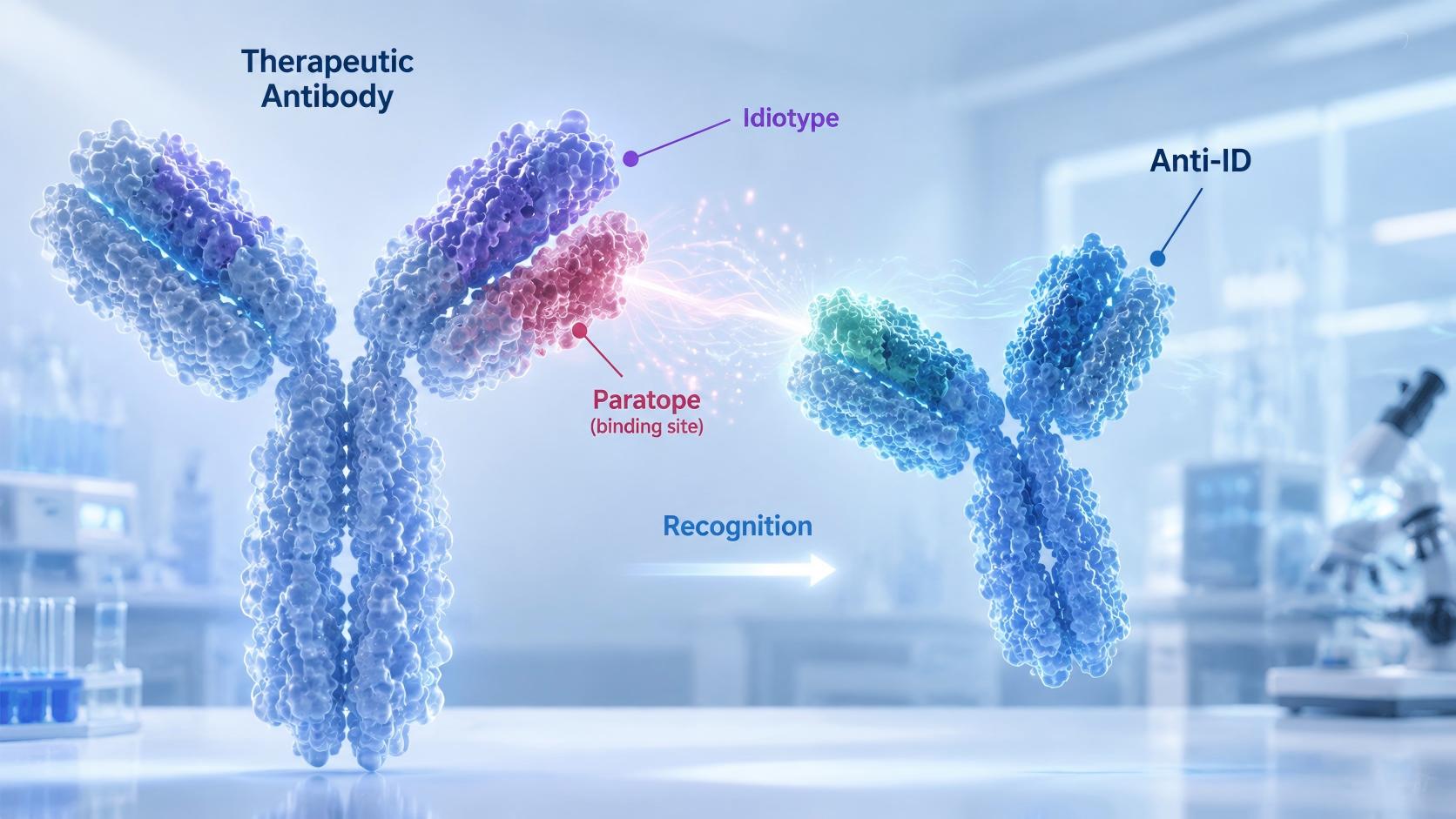 Therapeutic Antibody

Idiotype

Anti-ID

Paratope
(binding site)

Recognition